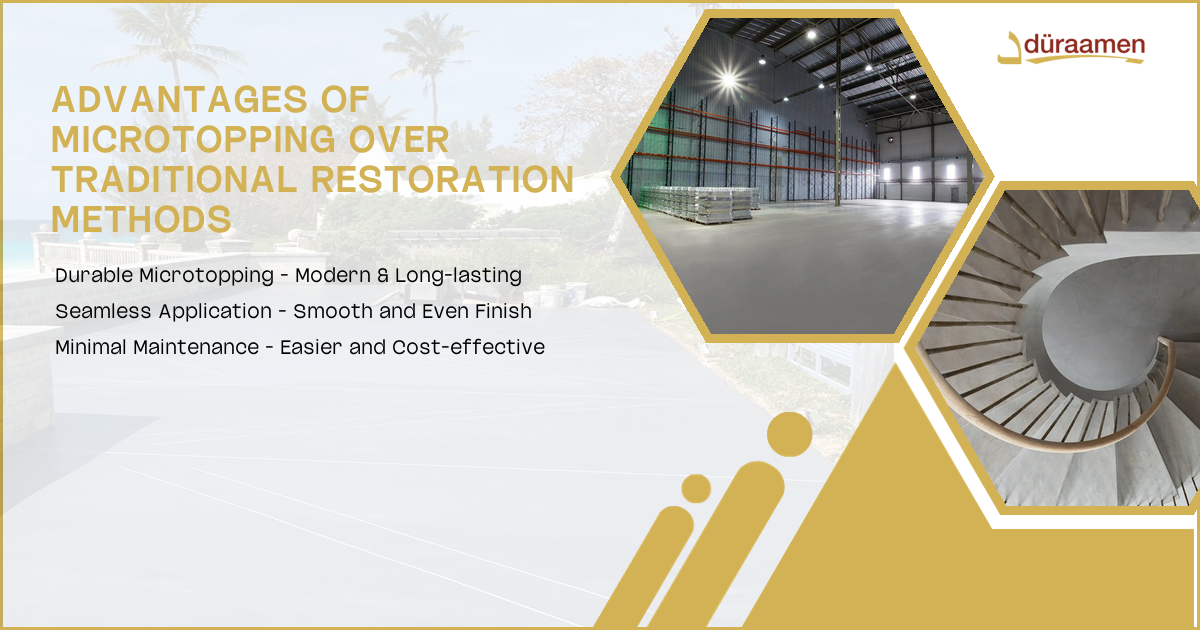 düraamen

ADVANTAGES OF MICROTOPPING OVER TRADITIONAL RESTORATION METHODS

Durable Microtopping - Modern & Long-lasting

Seamless Application - Smooth and Even Finish

Minimal Maintenance - Easier and Cost-effective